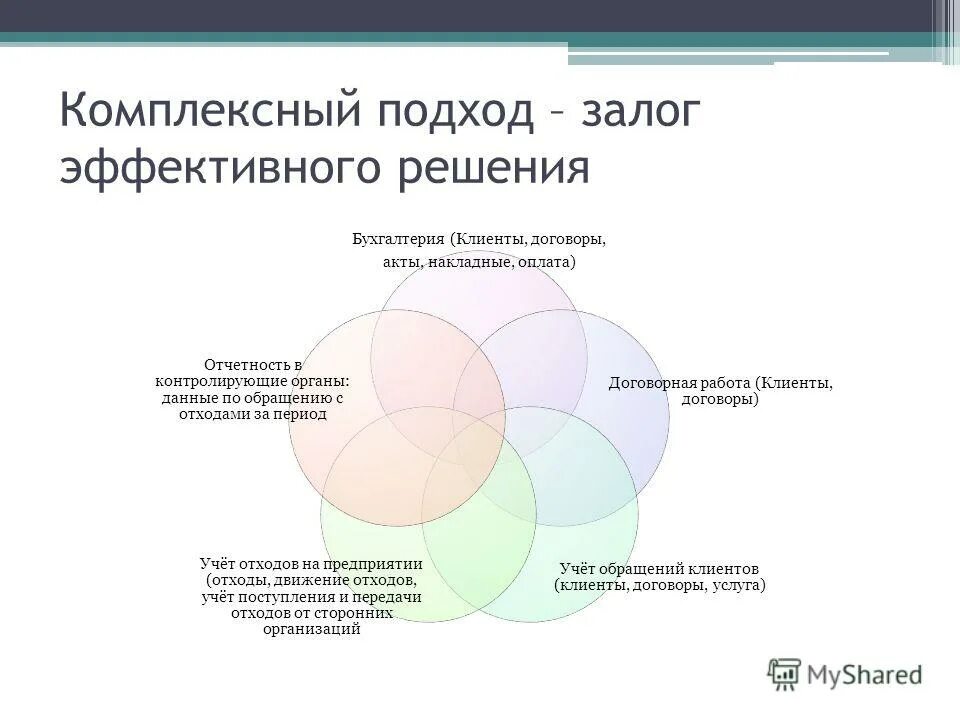 Комплексный подход – залог эффективного решения

Бухгалтерия (Клиенты, договоры, акты, накладные, оплата)

Договорная работа (Клиенты, договоры)

Учёт обращений клиентов (клиенты, договоры, услуга)

Учёт отходов на предприятии (отходы, движение отходов, учёт поступления и передачи отходов от сторонних организаций

Отчетность в контролирующие органы: данные по обращению с отходами за период

MyShared